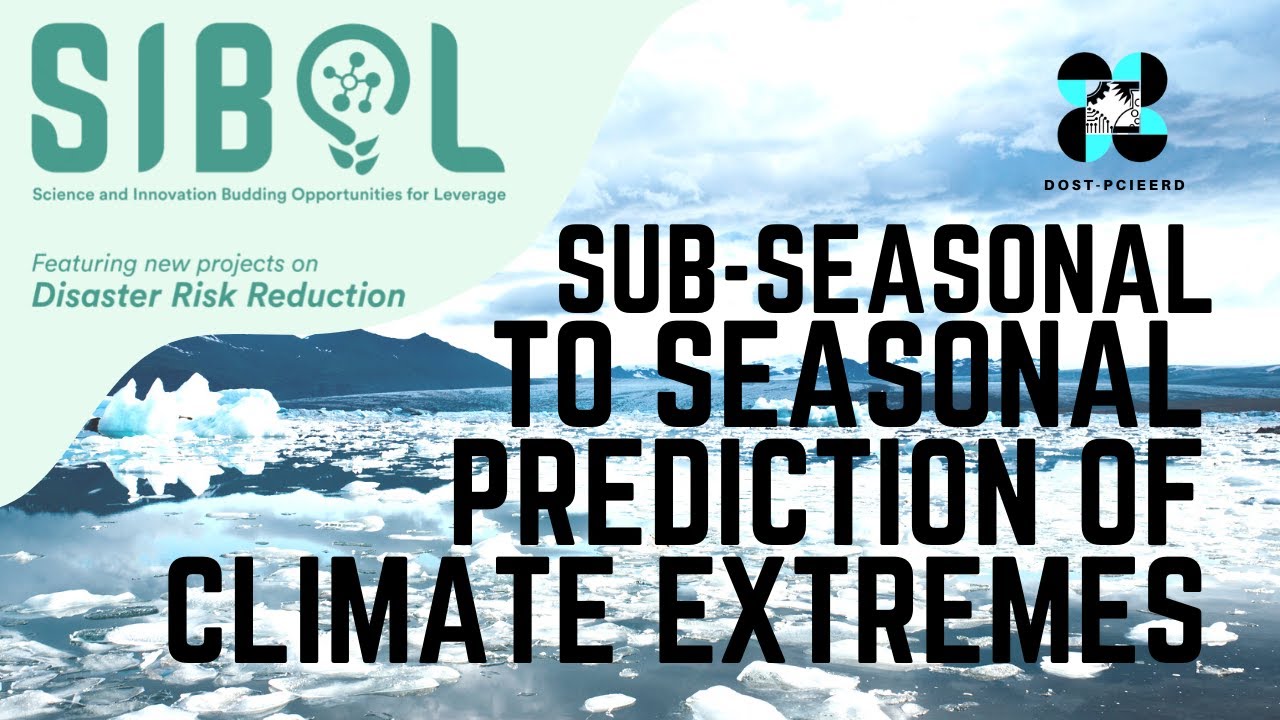 SIBOL
Science and Innovation Budding Opportunities for Leverage

Featuring new projects on
Disaster Risk Reduction

DOST-PCIEERD

SUB-SEASONAL TO SEASONAL PREDICTION OF CLIMATE EXTREMES